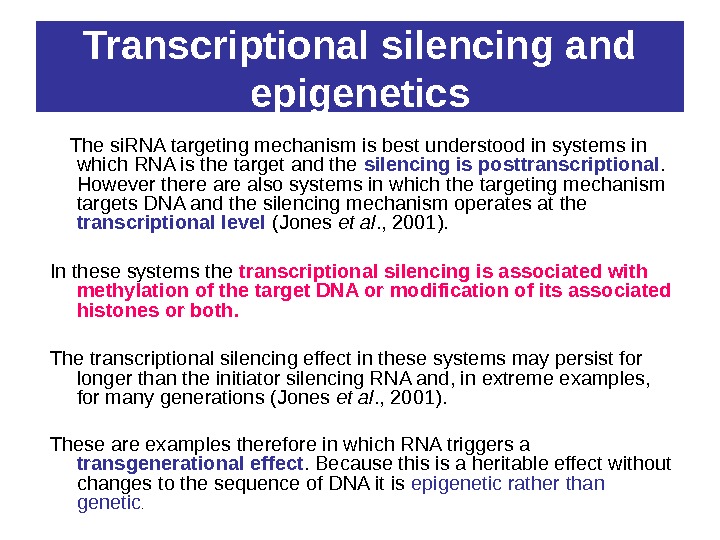 Transcriptional silencing and epigenetics

The siRNA targeting mechanism is best understood in systems in which RNA is the target and the silencing is posttranscriptional. However there are also systems in which the targeting mechanism targets DNA and the silencing mechanism operates at the transcriptional level (Jones et al., 2001).

In these systems the transcriptional silencing is associated with methylation of the target DNA or modification of its associated histones or both.

The transcriptional silencing effect in these systems may persist for longer than the initiator silencing RNA and, in extreme examples, for many generations (Jones et al., 2001).

These are examples therefore in which RNA triggers a transgenerational effect. Because this is a heritable effect without changes to the sequence of DNA it is epigenetic rather than genetic.